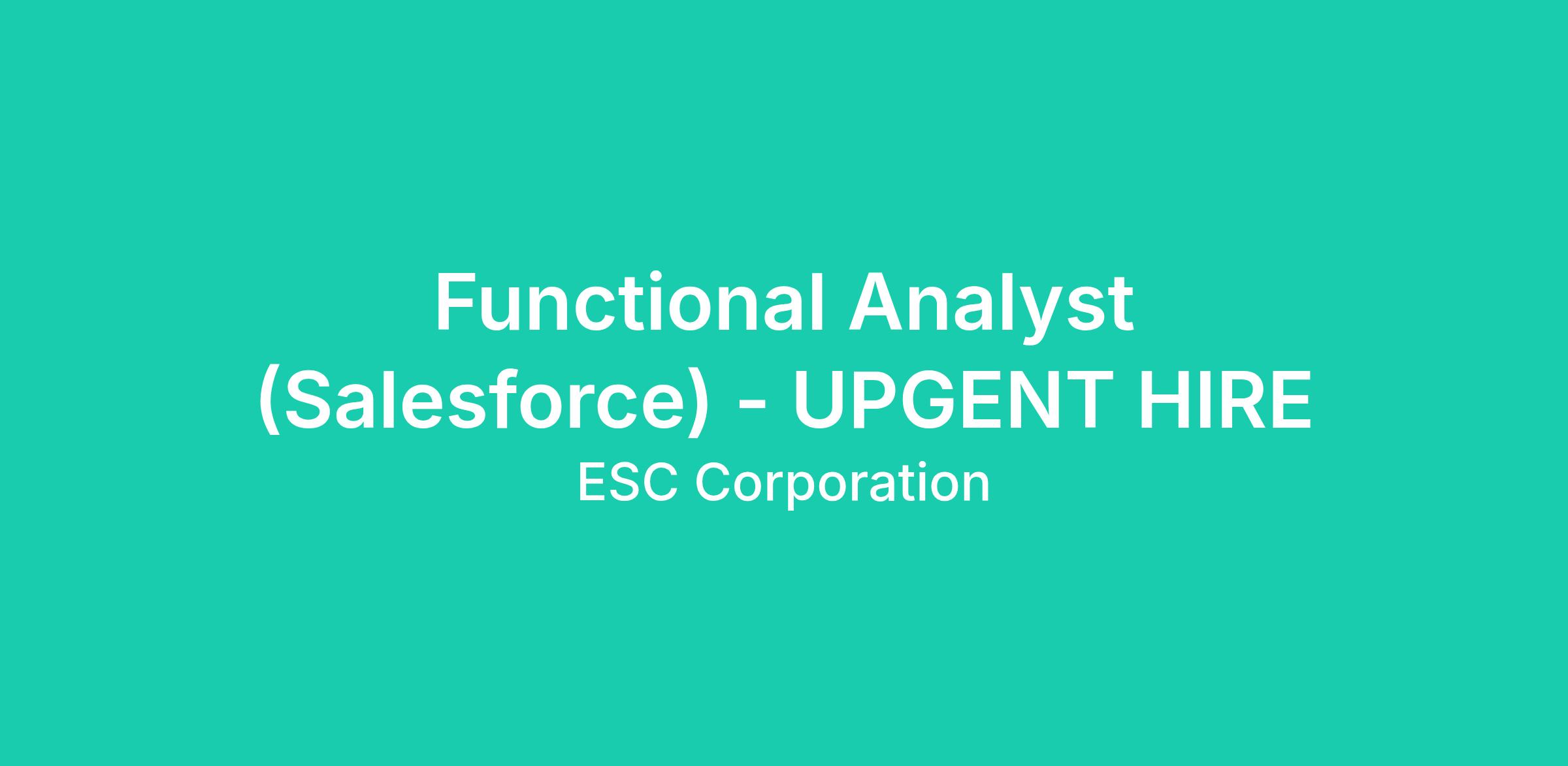 Functional Analyst (Salesforce) - UPGENT HIRE

ESC Corporation